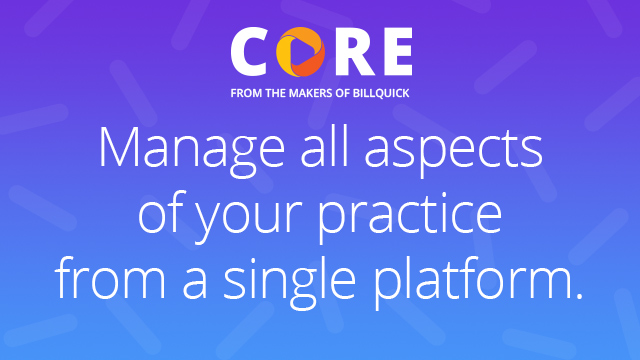 CORE
FROM THE MAKERS OF BILLQUICK

Manage all aspects of your practice from a single platform.